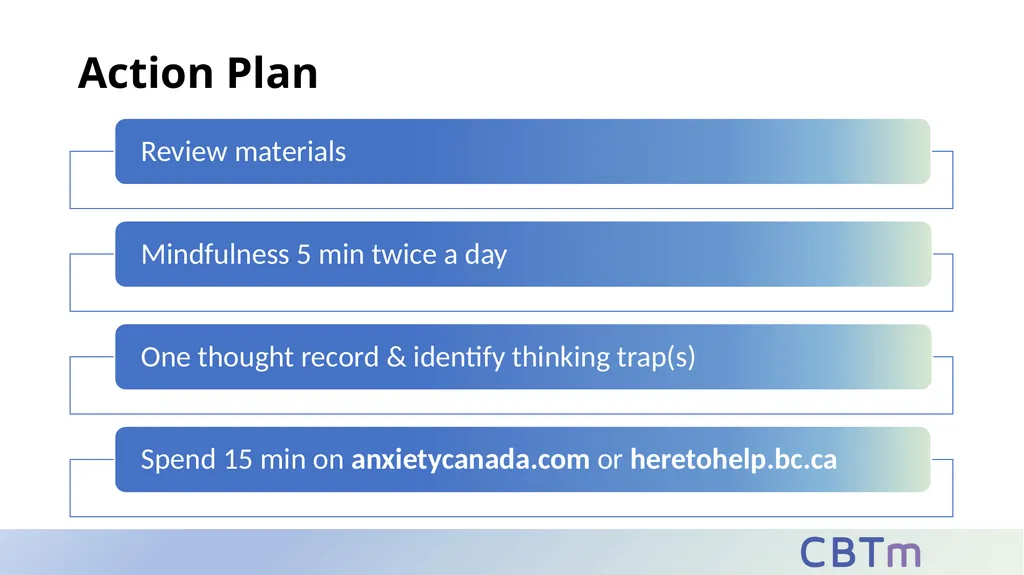 Action Plan

Review materials

Mindfulness 5 min twice a day

One thought record & identify thinking trap(s)

Spend 15 min on anxietycanada.com or heretohelp.bc.ca

CBTm